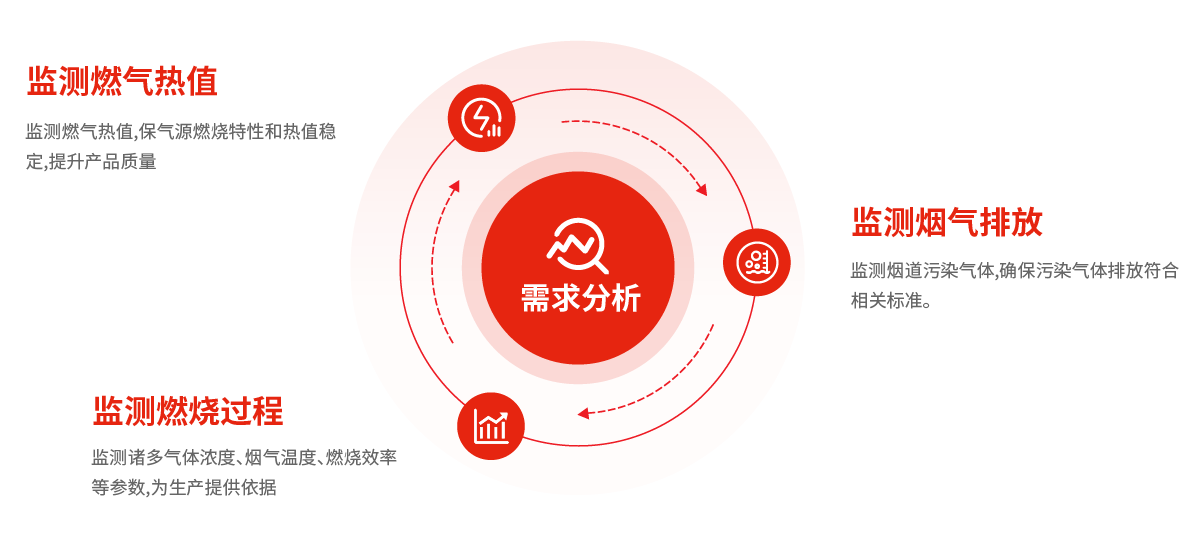 监测燃气热值

监测燃气热值,保气源燃烧特性和热值稳定,提升产品质量

需求分析

监测烟气排放

监测烟道污染气体,确保污染气体排放符合相关标准。

监测燃烧过程

监测诸多气体浓度、烟气温度、燃烧效率等参数,为生产提供依据